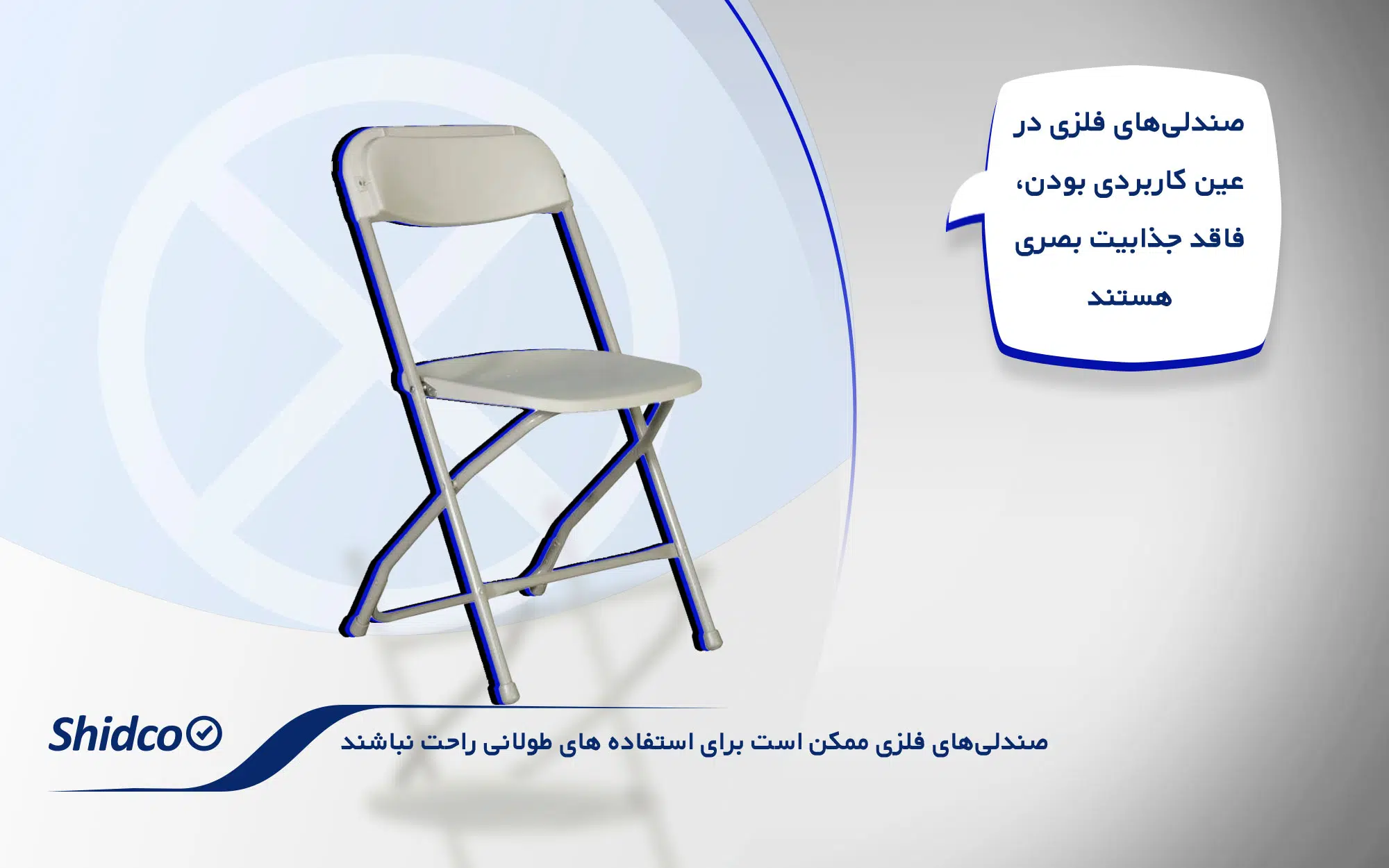 صندلی‌های فلزی در عین کاربردی بودن، فاقد جذابیت بصری هستند

Shidco

صندلی‌های فلزی ممکن است برای استفاده های طولانی راحت نباشند